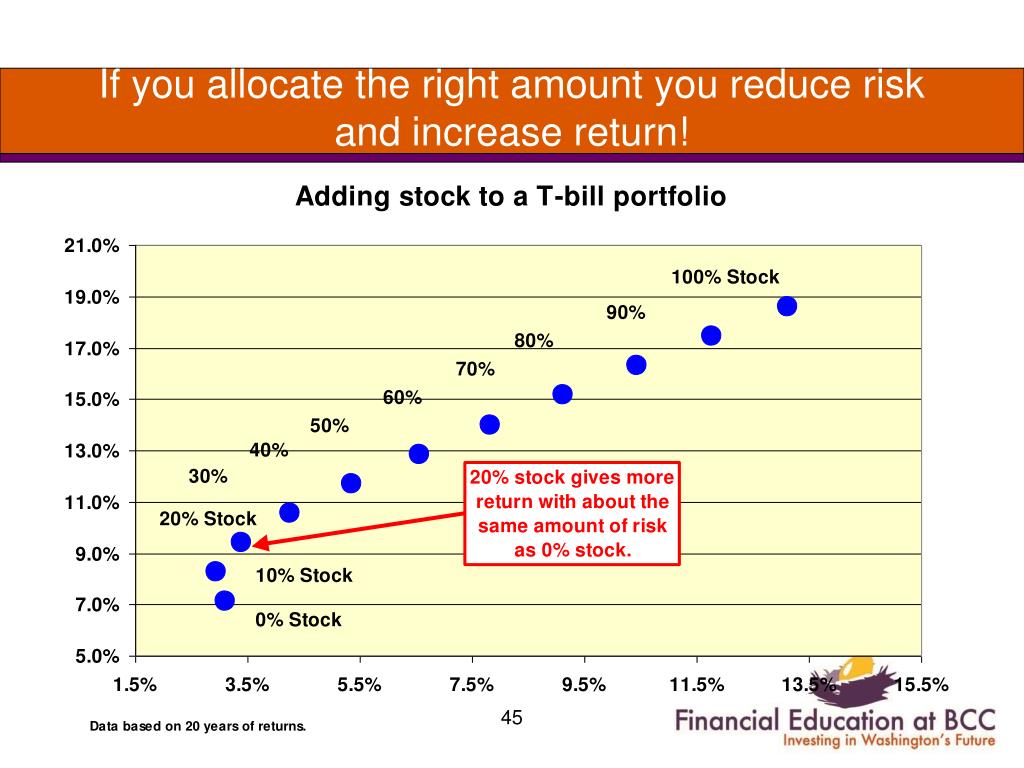 If you allocate the right amount you reduce risk and increase return!

Adding stock to a T-bill portfolio

21.0%
19.0%
17.0%
15.0%
13.0%
11.0%
9.0%
7.0%
5.0%

100% Stock
90%
80%
70%
60%
50%
40%
30%
20% Stock
10% Stock
0% Stock

20% stock gives more return with about the same amount of risk as 0% stock.

1.5% 3.5% 5.5% 7.5% 9.5% 11.5% 13.5% 15.5%

Data based on 20 years of returns.

45

Financial Education at BCC
Investing in Washington's Future